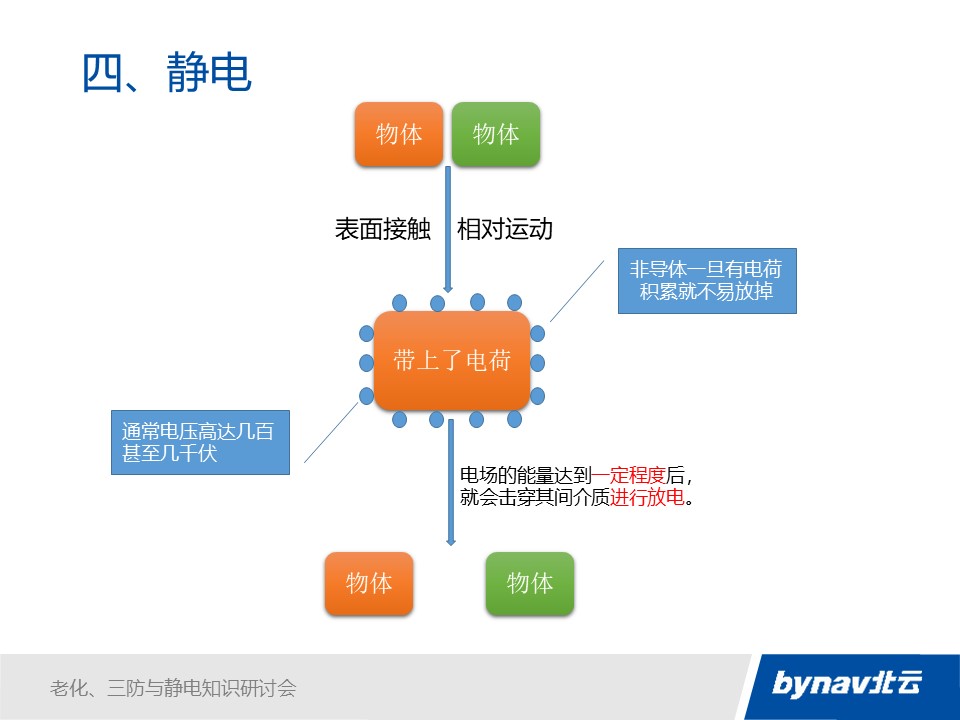 四、静电

物体 物体

表面接触 相对运动

非导体一旦有电荷积累就不易放掉

带上了电荷

通常电压高达几百甚至几千伏

电场的能量达到一定程度后，就会击穿其间介质进行放电。

物体 物体

老化、三防与静电知识研讨会

bynav北云